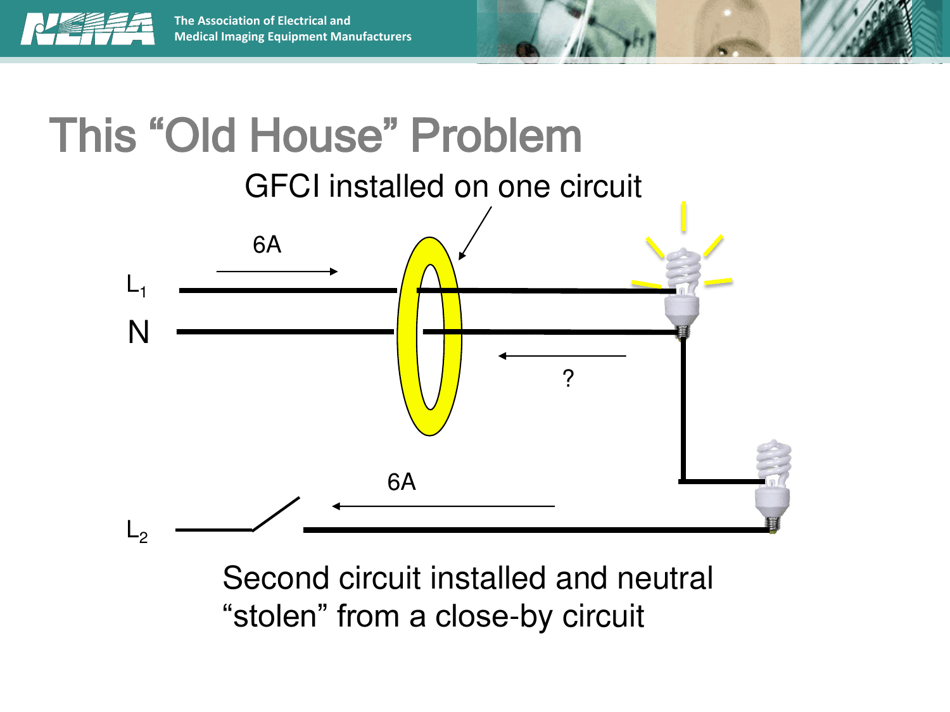 NEMA The Association of Electrical and Medical Imaging Equipment Manufacturers

This “Old House” Problem

GFCI installed on one circuit

6A

$L_1$

N

?

6A

$L_2$

Second circuit installed and neutral “stolen” from a close-by circuit